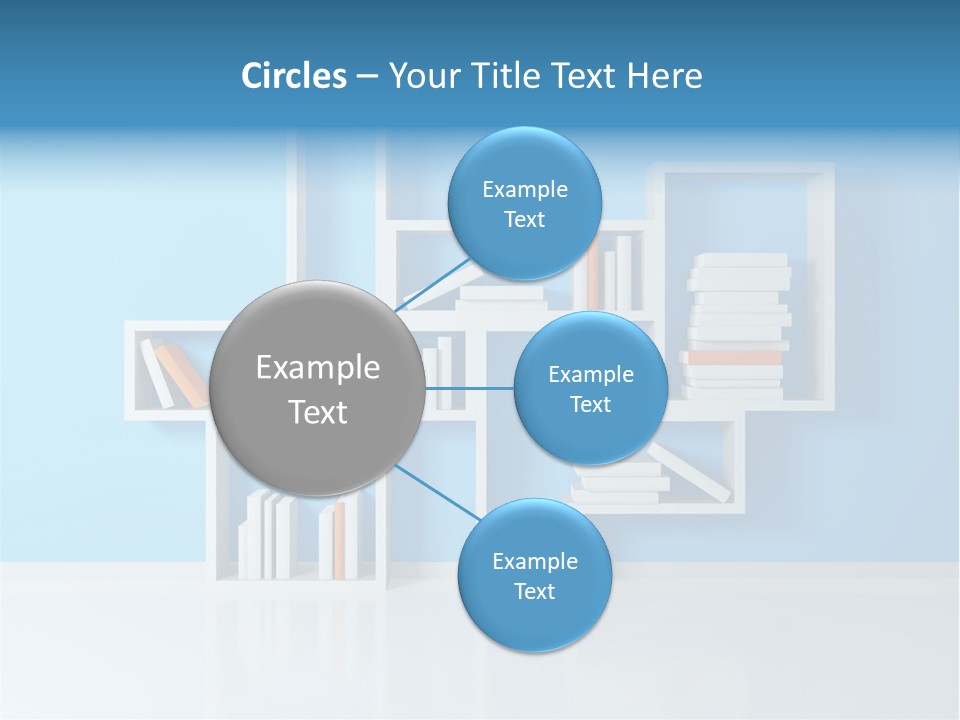 Circles – Your Title Text Here

Example Text

Example Text

Example Text

Example Text